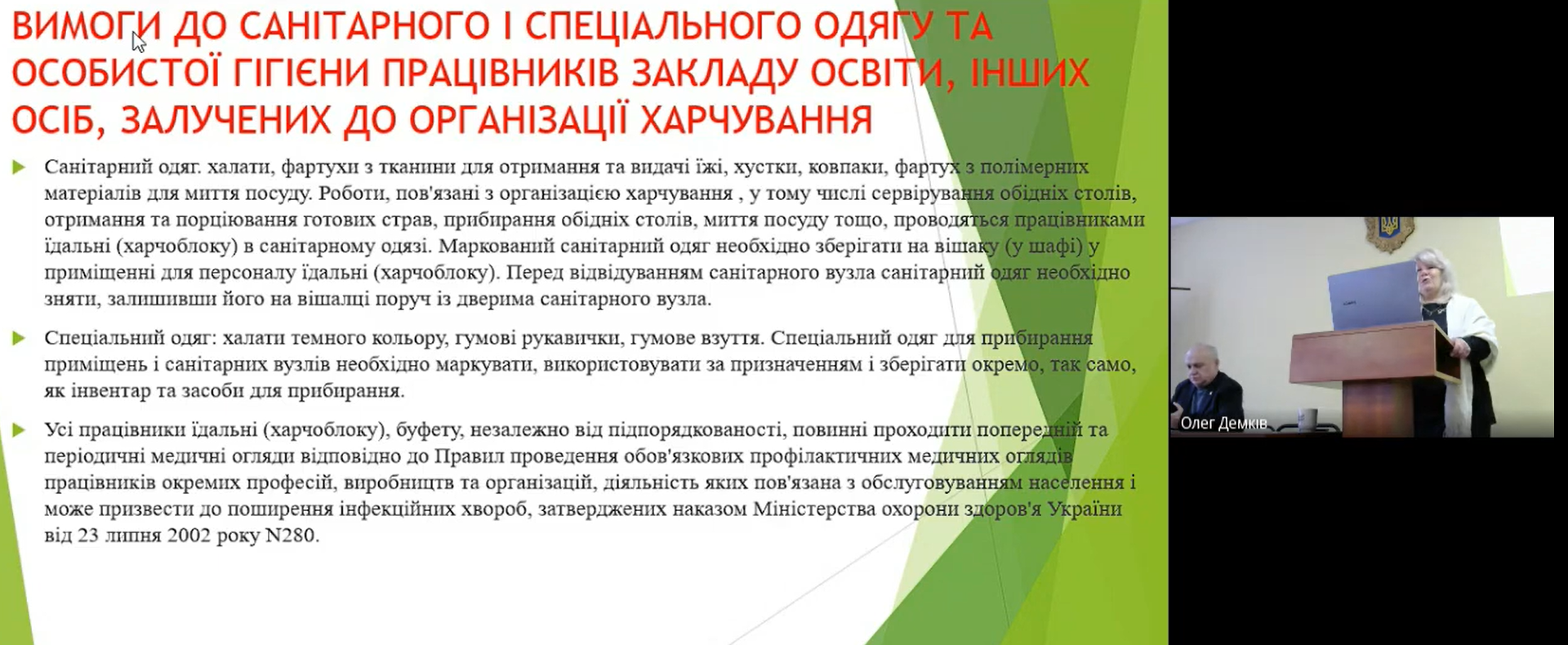 ВИМОГИ ДО САНІТАРНОГО І СПЕЦІАЛЬНОГО ОДЯГУ ТА ОСОБИСТОЇ ГІГІЄНИ ПРАЦІВНИКІВ ЗАКЛАДУ ОСВІТИ, ІНШИХ ОСІБ, ЗАЛУЧЕНИХ ДО ОРГАНІЗАЦІЇ ХАРЧУВАННЯ

Санітарний одяг. халати, фартухи з тканини для отримання та видачі їжі, хустки, ковпаки, фартух з полімерних матеріалів для миття посуду. Роботи, пов'язані з організацією харчування , у тому числі сервірування обідніх столів, отримання та порціювання готових страв, прибирання обідніх столів, миття посуду тощо, проводяться працівниками їдальні (харчоблоку) в санітарному одязі. Маркований санітарний одяг необхідно зберігати на вішаку (у шафі) у приміщенні для персоналу їдальні (харчоблоку). Перед відвідуванням санітарного вузла санітарний одяг необхідно зняти, залишивши його на вішалці поруч із дверима санітарного вузла.

Спеціальний одяг: халати темного кольору, гумові рукавички, гумове взуття. Спеціальний одяг для прибирання приміщень і санітарних вузлів необхідно маркувати, використовувати за призначенням і зберігати окремо, так само, як інвентар та засоби для прибирання.

Усі працівники їдальні (харчоблоку), буфету, незалежно від підпорядкованості, повинні проходити попередній та періодичні медичні огляди відповідно до Правил проведення обов'язкових профілактичних медичних оглядів працівників окремих професій, виробництв та організацій, діяльність яких пов'язана з обслуговуванням населення і може призвести до поширення інфекційних хвороб, затверджених наказом Міністерства охорони здоров'я України від 23 липня 2002 року N280.

Олег Демків